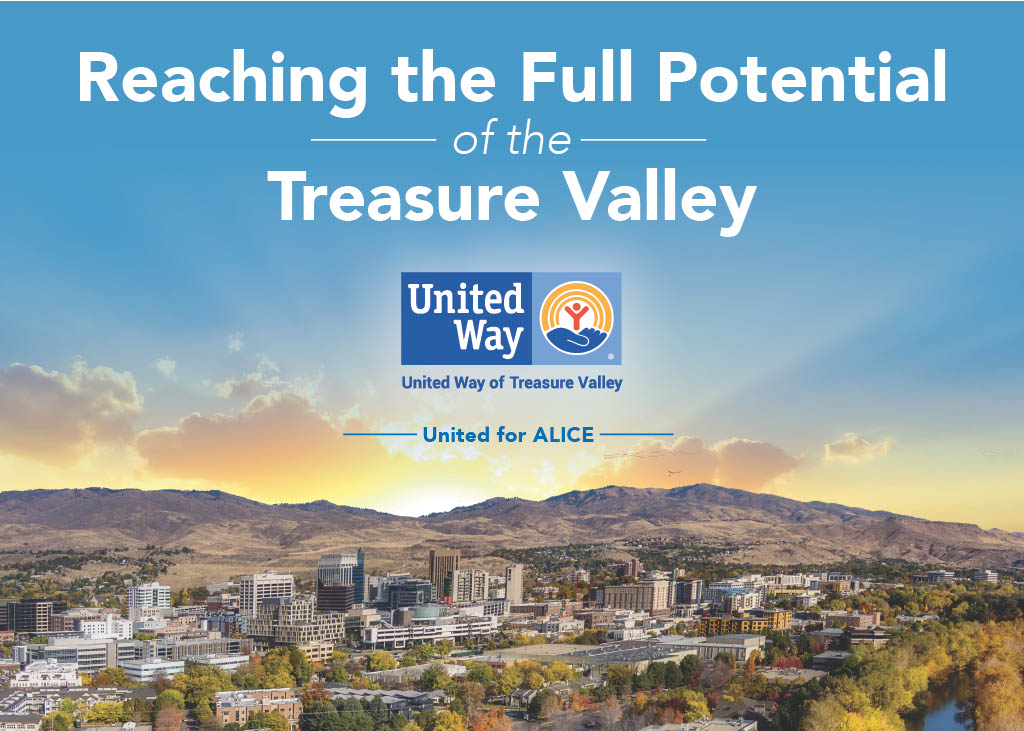 Reaching the Full Potential

of the

Treasure Valley

United Way

United Way of Treasure Valley

United for ALICE